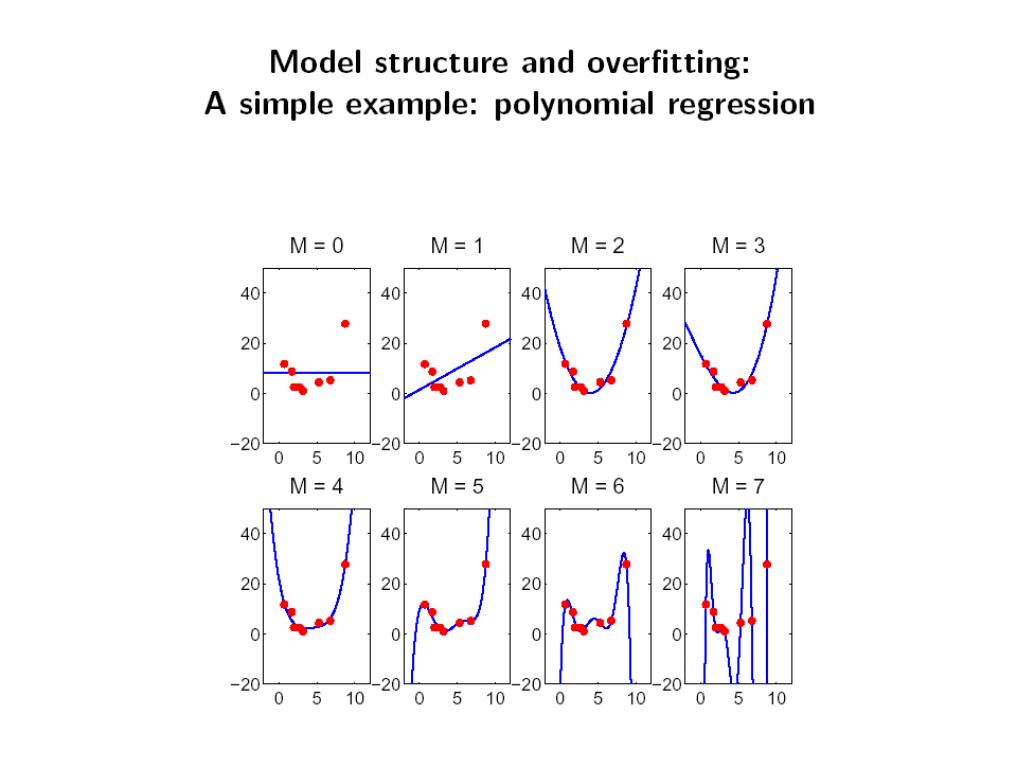 Model structure and overfitting:
A simple example: polynomial regression

M = 0
40
20
0
−20
0 5 10

M = 1
40
20
0
−20
0 5 10

M = 2
40
20
0
−20
0 5 10

M = 3
40
20
0
−20
0 5 10

M = 4
40
20
0
−20
0 5 10

M = 5
40
20
0
−20
0 5 10

M = 6
40
20
0
−20
0 5 10

M = 7
40
20
0
−20
0 5 10